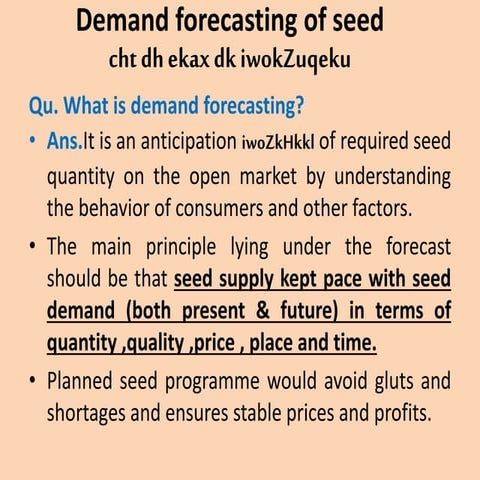 Demand forecasting of seed
cht dh ekax dk iwokZuqeku

Qu. What is demand forecasting?

• Ans.It is an anticipation iwoZkHkkl of required seed quantity on the open market by understanding the behavior of consumers and other factors.

• The main principle lying under the forecast should be that seed supply kept pace with seed demand (both present & future) in terms of quantity ,quality ,price , place and time.

• Planned seed programme would avoid gluts and shortages and ensures stable prices and profits.